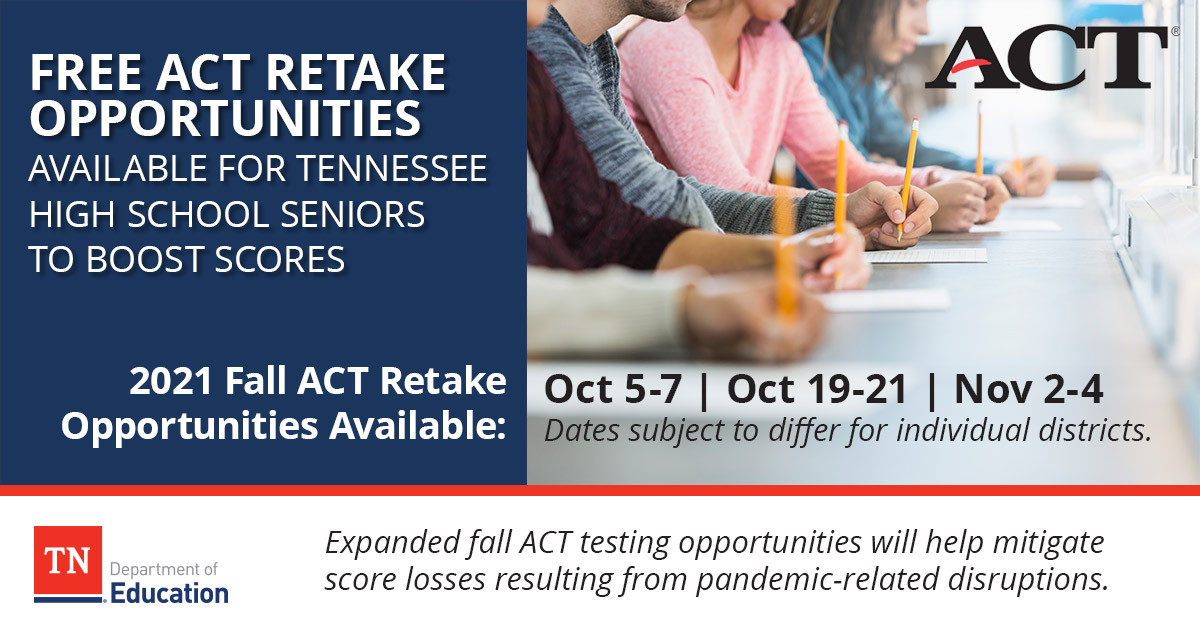 FREE ACT RETAKE OPPORTUNITIES
AVAILABLE FOR TENNESSEE HIGH SCHOOL SENIORS TO BOOST SCORES

ACT®

2021 Fall ACT Retake Opportunities Available:

Oct 5-7 | Oct 19-21 | Nov 2-4
Dates subject to differ for individual districts.

TN Department of Education

Expanded fall ACT testing opportunities will help mitigate score losses resulting from pandemic-related disruptions.